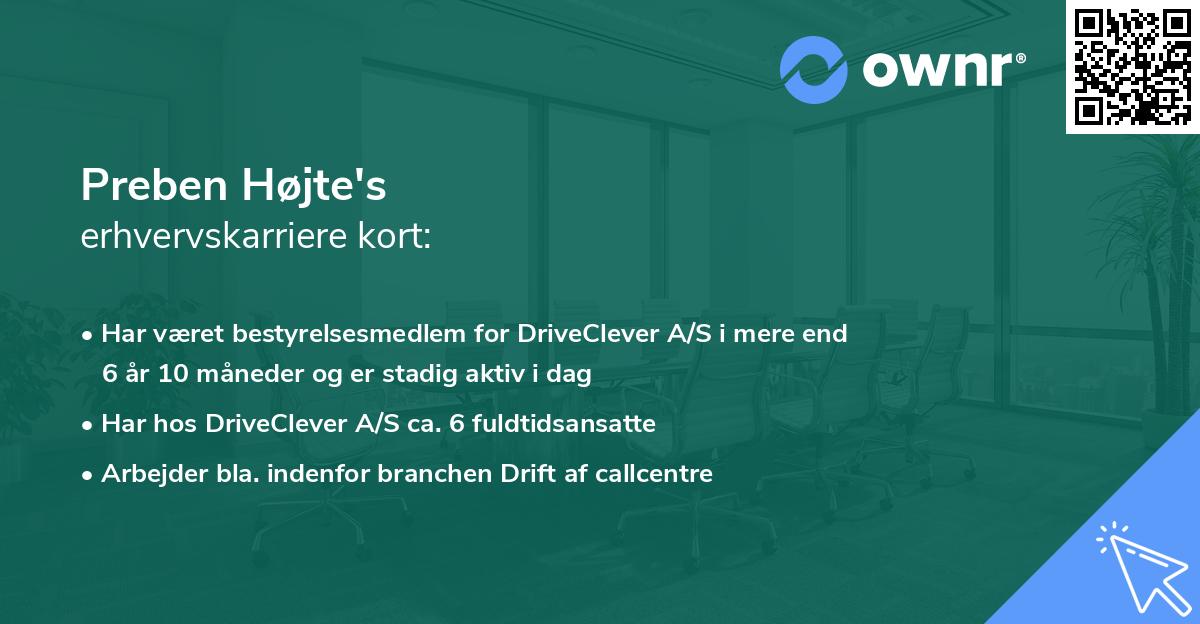 ownr®

Preben Højte's
erhvervskarriere kort:

• Har været bestyrelsesmedlem for DriveClever A/S i mere end 6 år 10 måneder og er stadig aktiv i dag
• Har hos DriveClever A/S ca. 6 fuldtidsansatte
• Arbejder bla. indenfor branchen Drift af callcentre